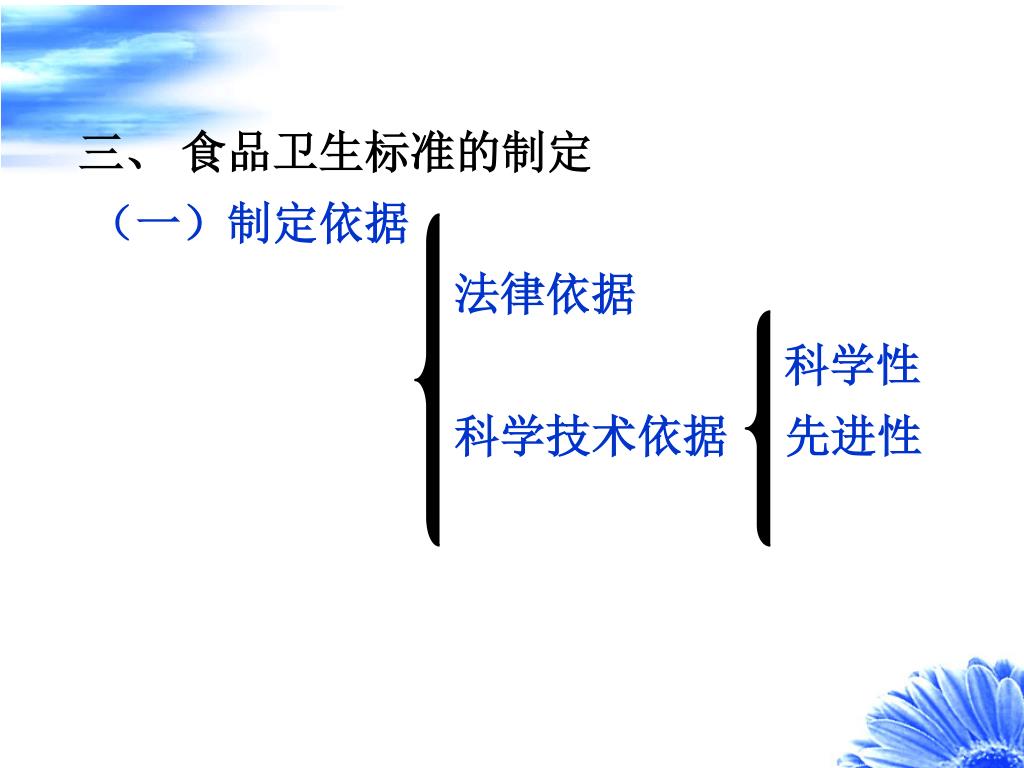 三、 食品卫生标准的制定

（一）制定依据

法律依据

科学技术依据

科学性

先进性